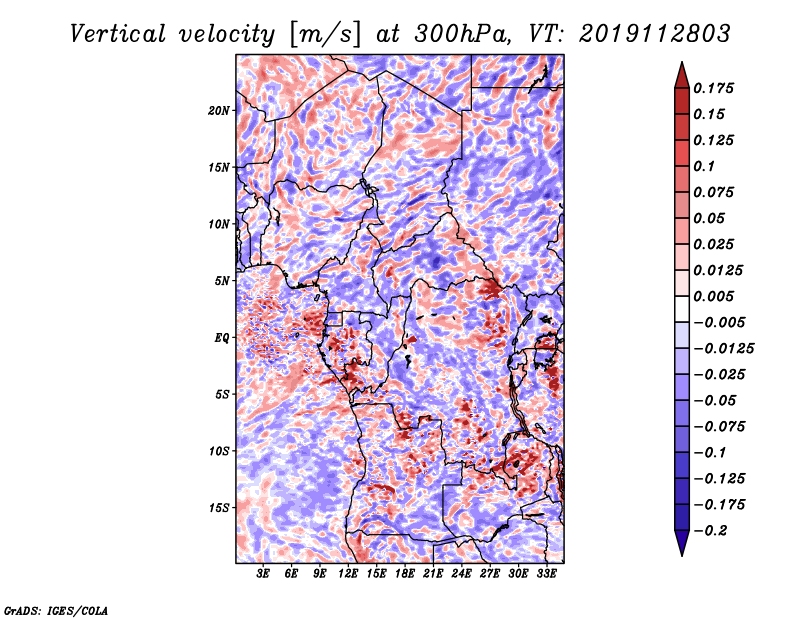 Vertical velocity [m/s] at 300hPa, VT: 2019112803

20N
15N
10N
5N
EQ
5S
10S
15S

3E 6E 9E 12E 15E 18E 21E 24E 27E 30E 33E

0.175
0.15
0.125
0.1
0.075
0.05
0.025
0.0125
0.005
−0.005
−0.0125
−0.025
−0.05
−0.075
−0.1
−0.125
−0.175
−0.2

GrADS: IGES/COLA